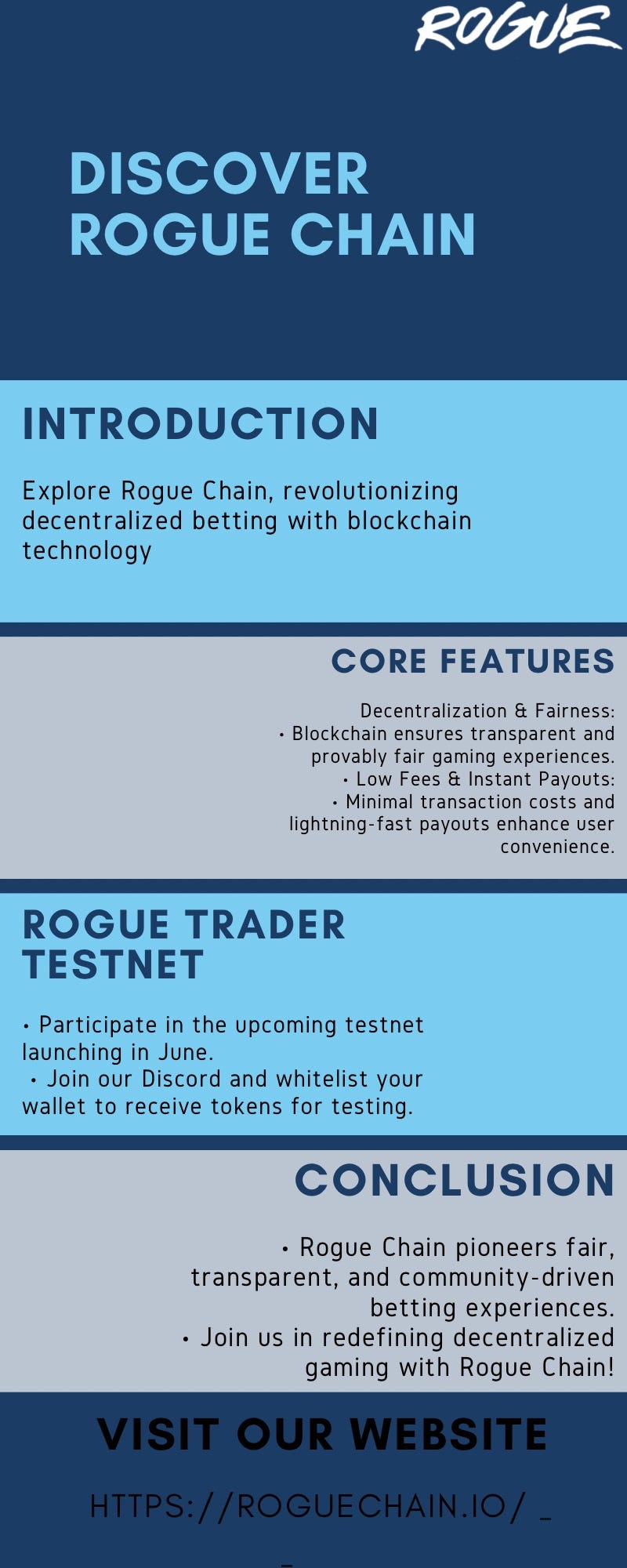 ROGUE

DISCOVER ROGUE CHAIN

INTRODUCTION

Explore Rogue Chain, revolutionizing decentralized betting with blockchain technology

CORE FEATURES

Decentralization & Fairness:
• Blockchain ensures transparent and provably fair gaming experiences.
• Low Fees & Instant Payouts:
• Minimal transaction costs and lightning-fast payouts enhance user convenience.

ROGUE TRADER TESTNET

• Participate in the upcoming testnet launching in June.
• Join our Discord and whitelist your wallet to receive tokens for testing.

CONCLUSION

• Rogue Chain pioneers fair, transparent, and community-driven betting experiences.
• Join us in redefining decentralized gaming with Rogue Chain!

VISIT OUR WEBSITE

HTTPS://ROGUECHAIN.IO/ _
_